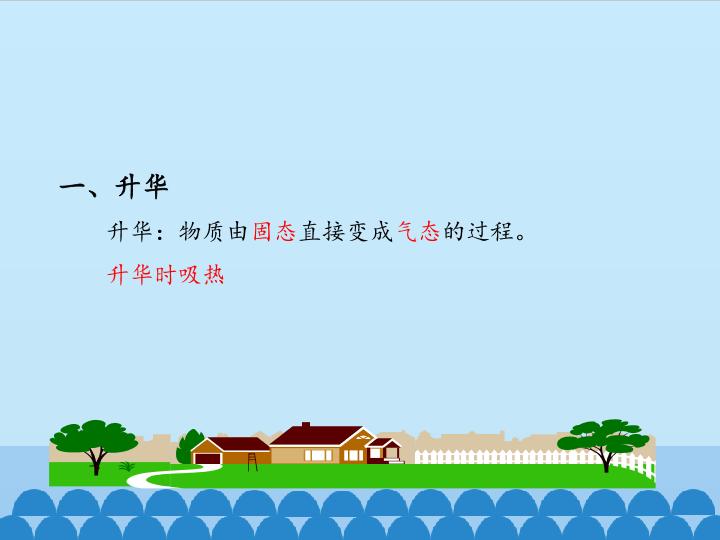 一、升华

升华：物质由固态直接变成气态的过程。

升华时吸热